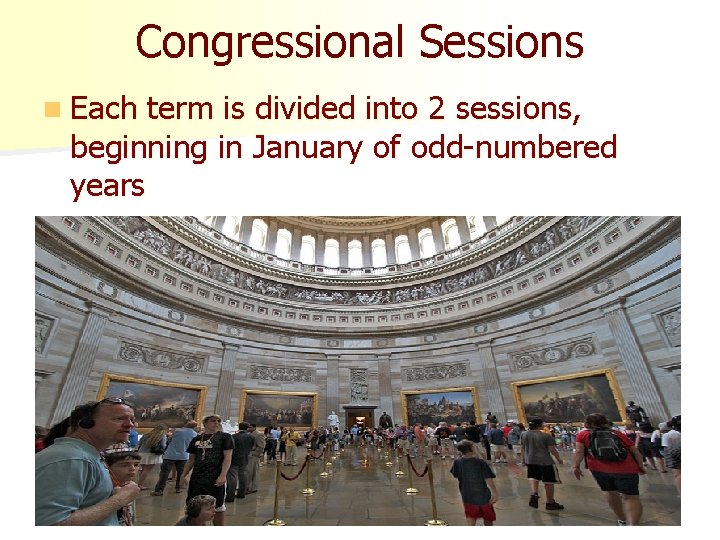 Congressional Sessions

Each term is divided into 2 sessions, beginning in January of odd-numbered years